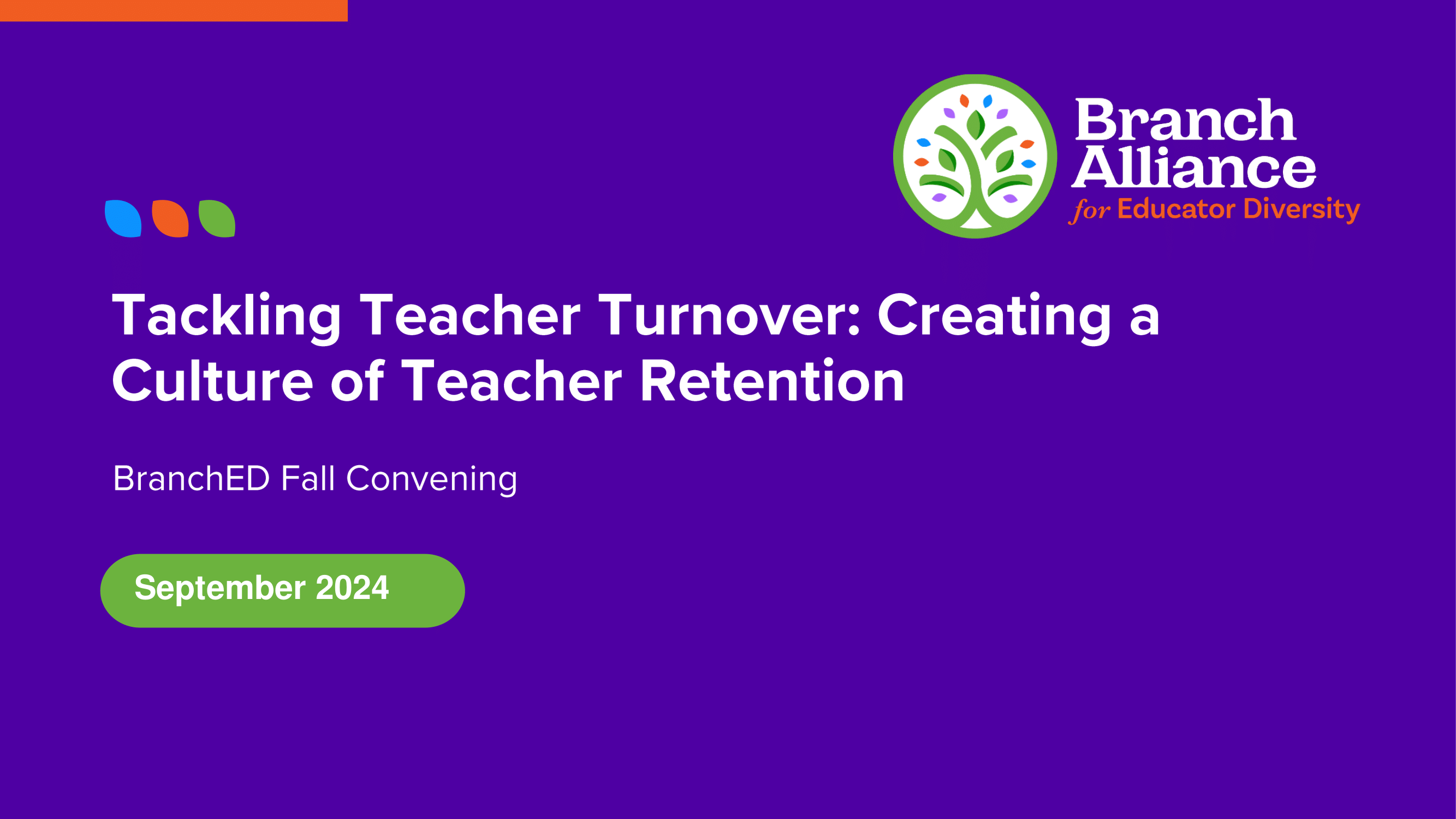 Branch Alliance for Educator Diversity

Tackling Teacher Turnover: Creating a Culture of Teacher Retention

BranchED Fall Convening

September 2024